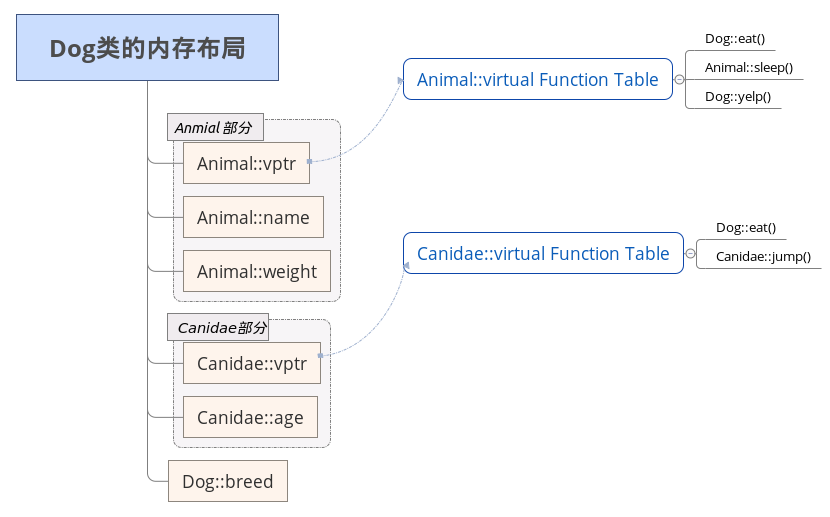 Dog类的内存布局

Anmial 部分

Animal::vptr

Animal::name

Animal::weight

Canidae部分

Canidae::vptr

Canidae::age

Dog::breed

Animal::virtual Function Table

Dog::eat()

Animal::sleep()

Dog::yelp()

Canidae::virtual Function Table

Dog::eat()

Canidae::jump()